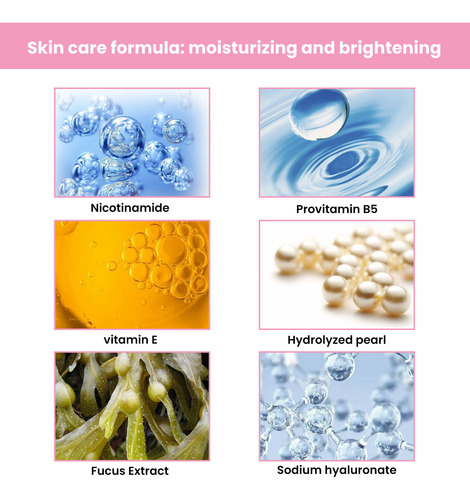 Skin care formula: moisturizing and brightening

Nicotinamide

Provitamin B5

vitamin E

Hydrolyzed pearl

Fucus Extract

Sodium hyaluronate